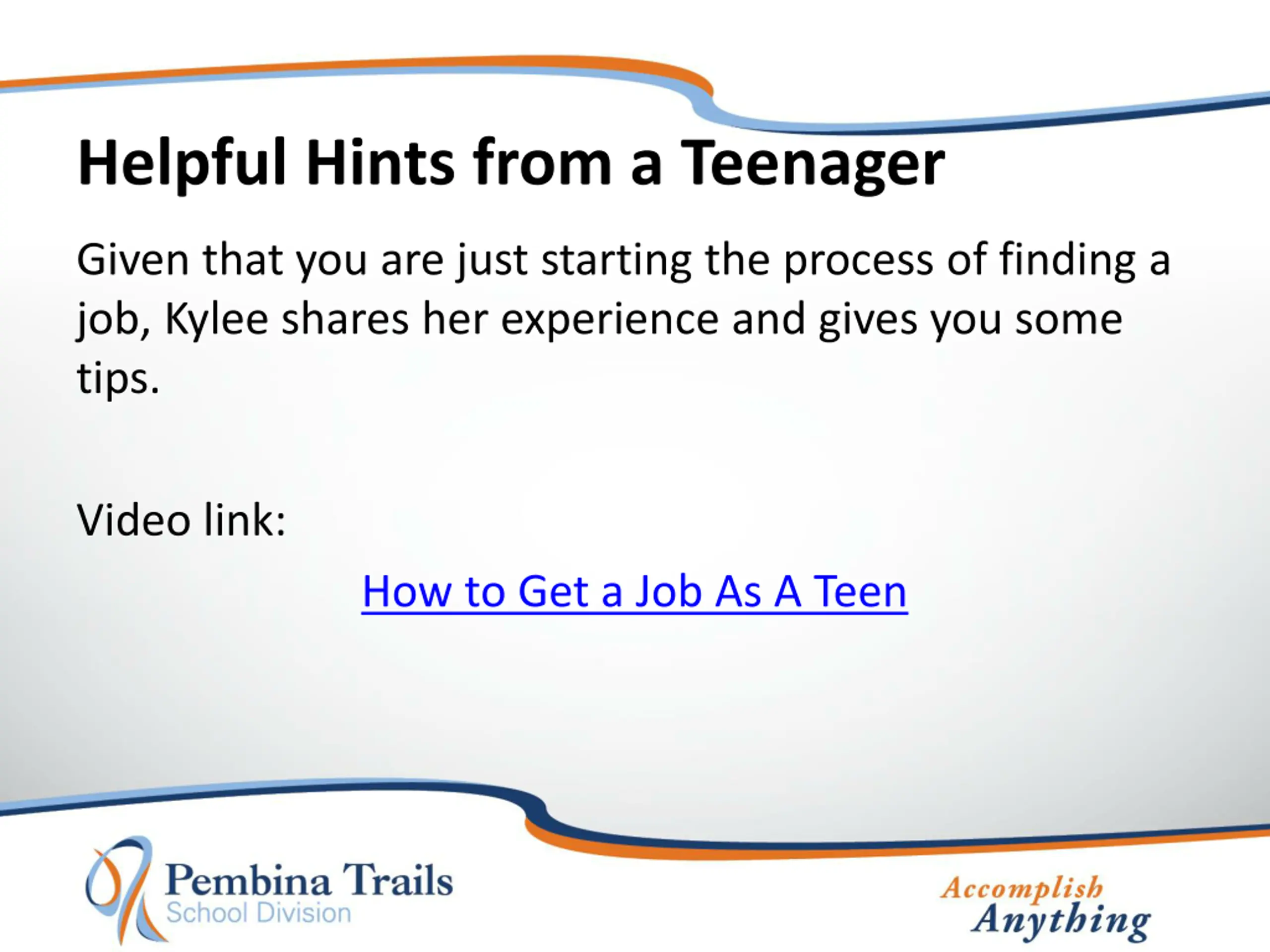 Helpful Hints from a Teenager

Given that you are just starting the process of finding a job, Kylee shares her experience and gives you some tips.

Video link:

How to Get a Job As A Teen

Pembina Trails
School Division

Accomplish
Anything